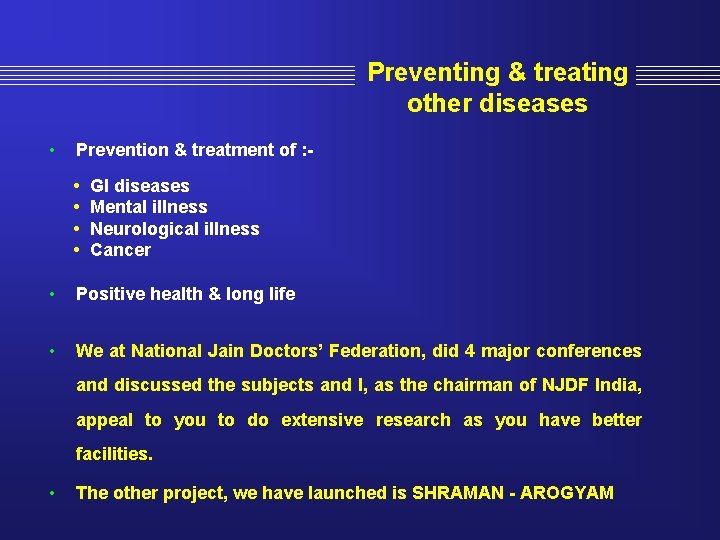 Preventing & treating other diseases

• Prevention & treatment of :-

• GI diseases
• Mental illness
• Neurological illness
• Cancer

• Positive health & long life

• We at National Jain Doctors' Federation, did 4 major conferences and discussed the subjects and I, as the chairman of NJDF India, appeal to you to do extensive research as you have better facilities.

• The other project, we have launched is SHRAMAN - AROGYAM